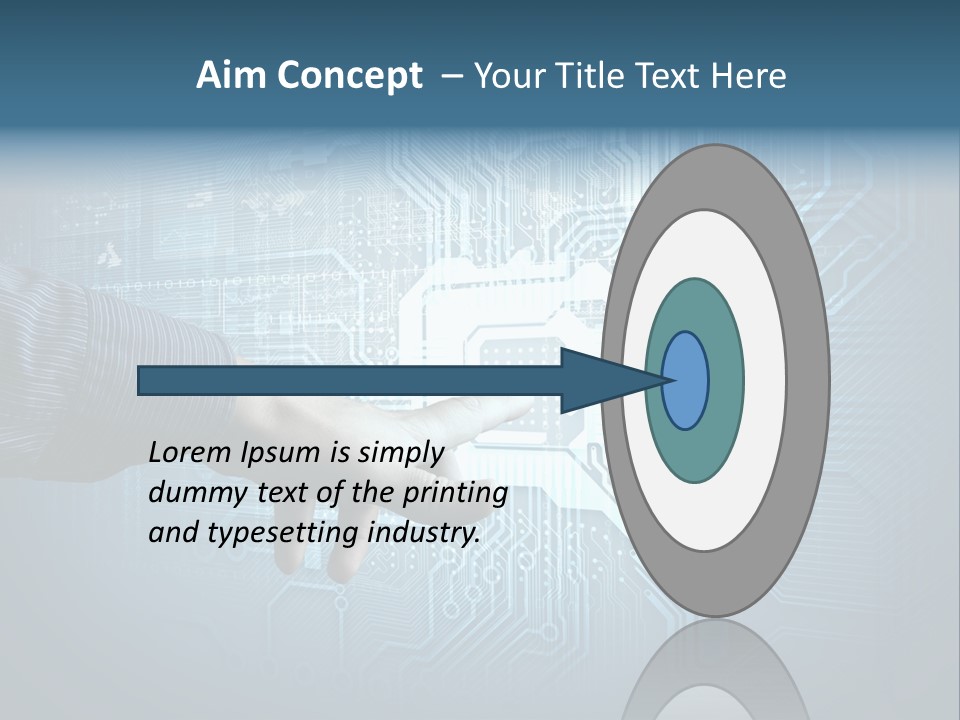 Aim Concept – Your Title Text Here

Lorem Ipsum is simply dummy text of the printing and typesetting industry.